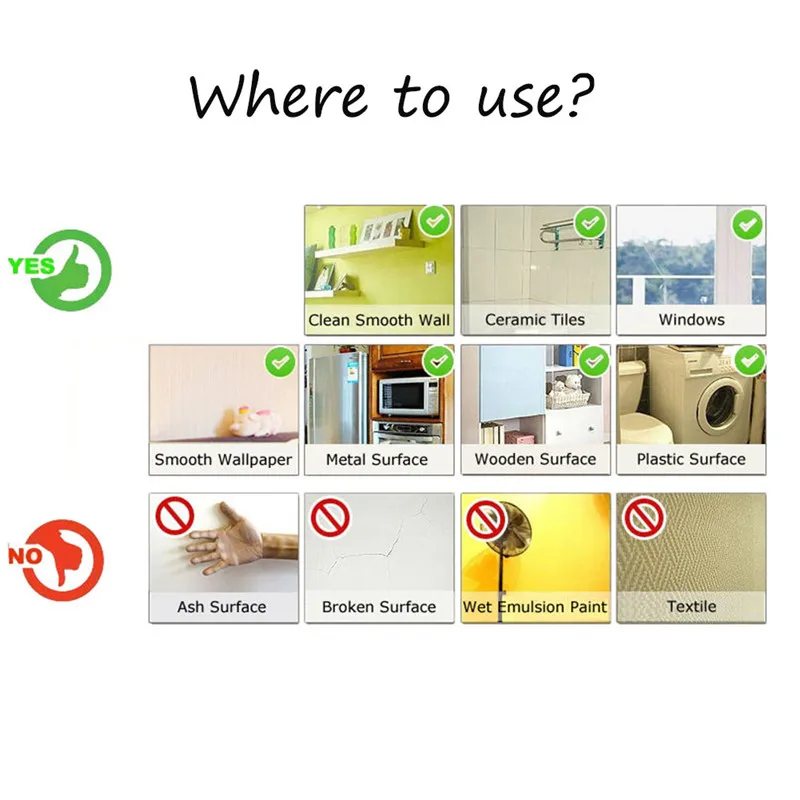 Where to use?

YES

Clean Smooth Wall

Ceramic Tiles

Windows

Smooth Wallpaper

Metal Surface

Wooden Surface

Plastic Surface

NO

Ash Surface

Broken Surface

Wet Emulsion Paint

Textile